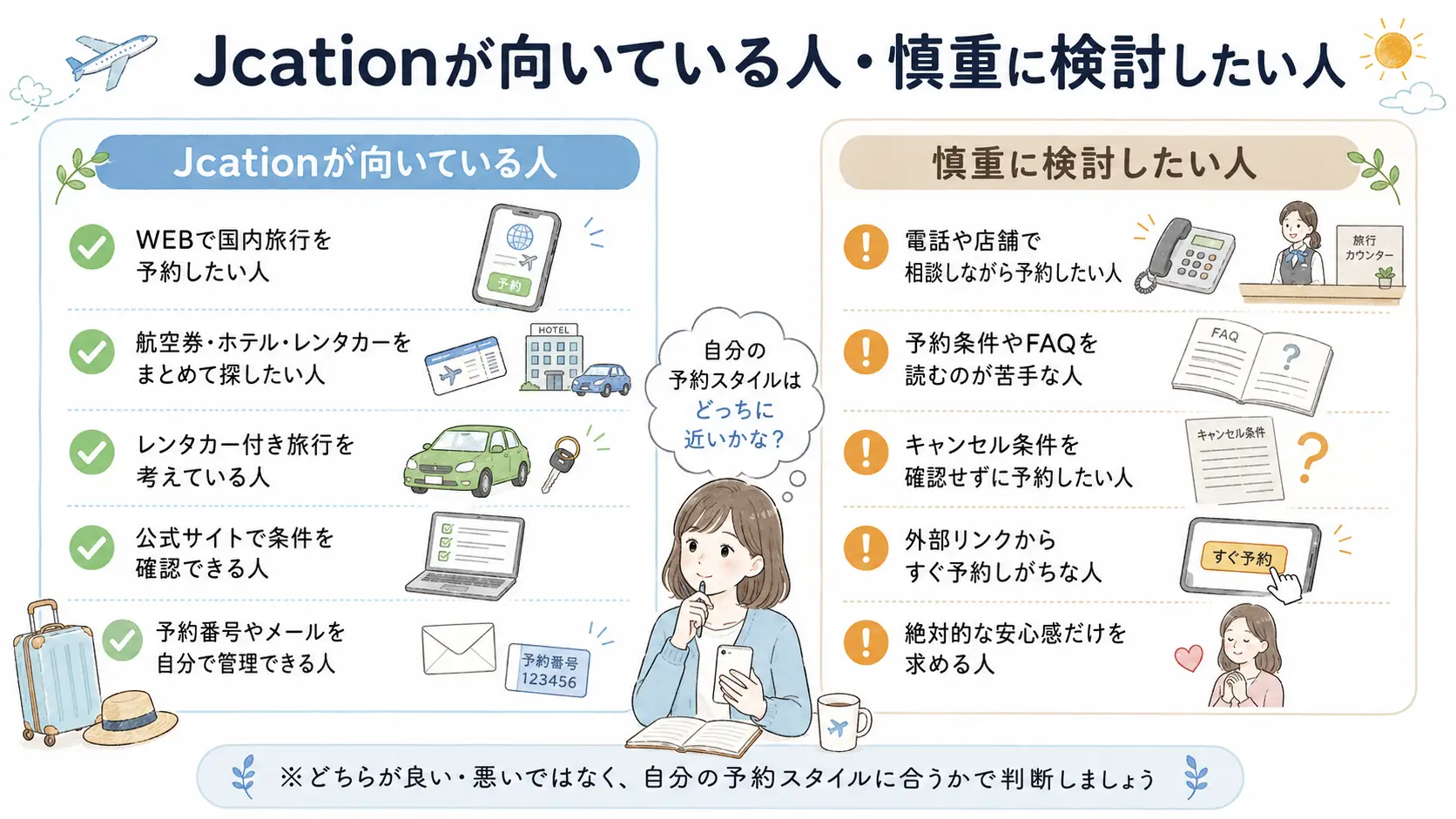 Jcationが向いている人・慎重に検討したい人

Jcationが向いている人

WEBで国内旅行を予約したい人

予約

航空券・ホテル・レンタカーをまとめて探したい人

HOTEL

レンタカー付き旅行を考えている人

公式サイトで条件を確認できる人

予約番号やメールを自分で管理できる人

予約番号
123456

自分の予約スタイルはどっちに近いかな？

慎重に検討したい人

電話や店舗で相談しながら予約したい人

旅行カウンター

予約条件やFAQを読むのが苦手な人

FAQ

?

キャンセル条件を確認せずに予約したい人

キャンセル条件

?

外部リンクからすぐ予約しがちな人

すぐ予約

絶対的な安心感だけを求める人

※どちらが良い・悪いではなく、自分の予約スタイルに合うかで判断しましょう